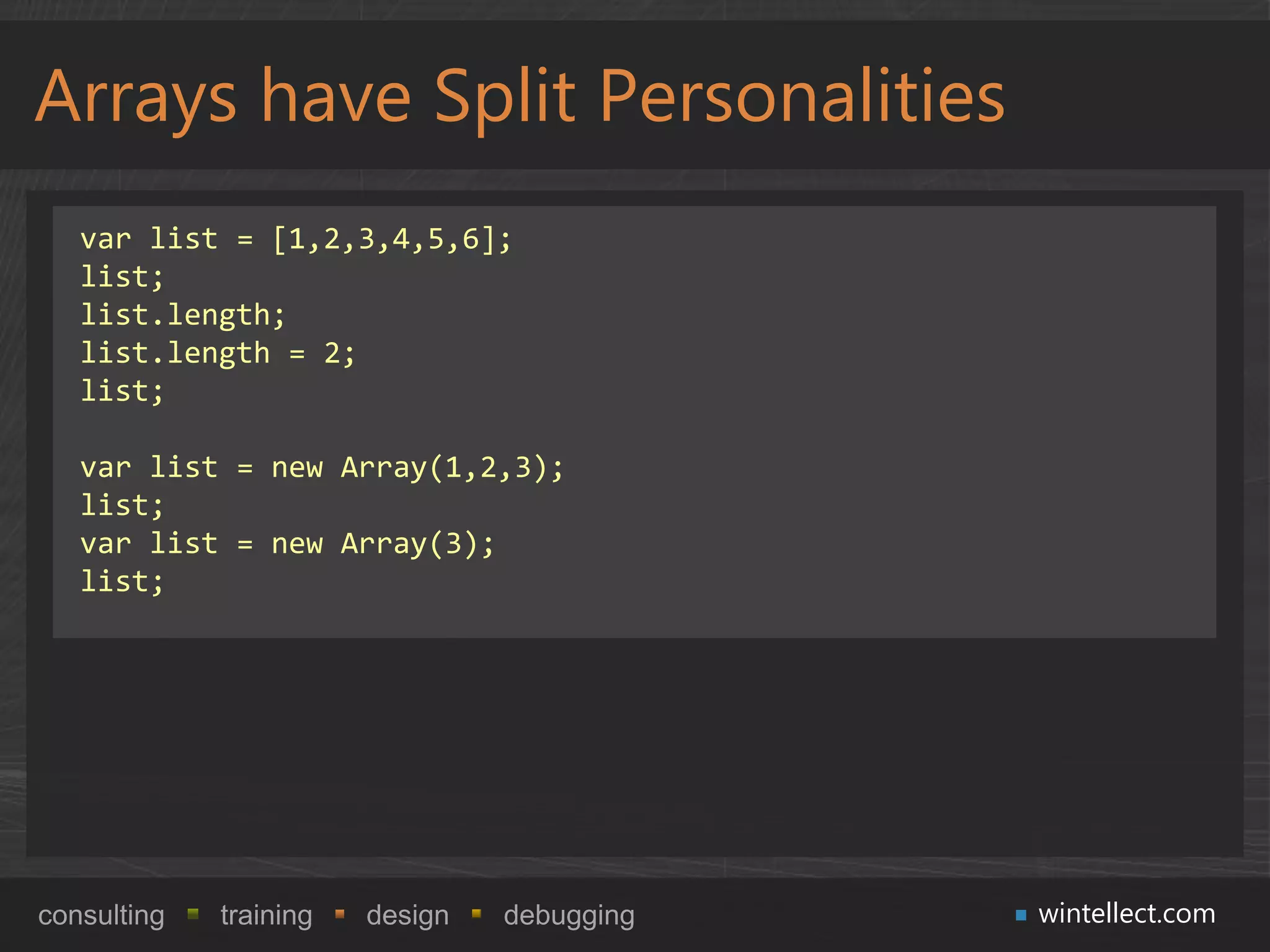 Arrays have Split Personalities

var list = [1,2,3,4,5,6];
list;
list.length;
list.length = 2;
list;

var list = new Array(1,2,3);
list;
var list = new Array(3);
list;

consulting ▪ training ▪ design ▪ debugging ▪ wintellect.com